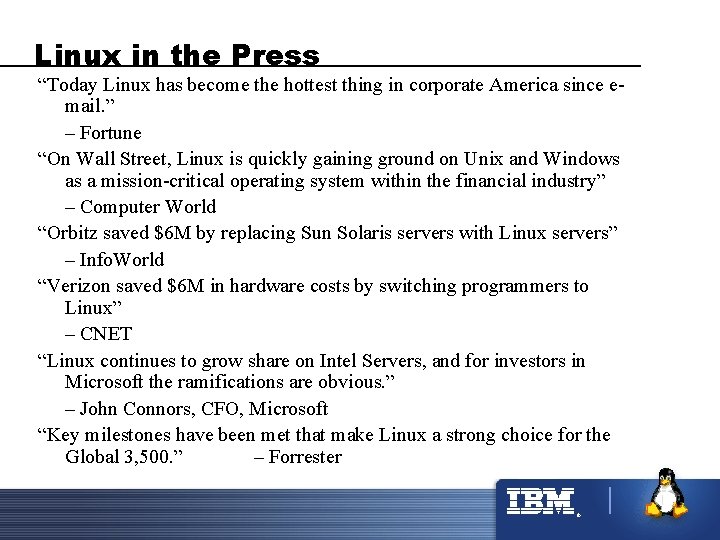 Linux in the Press

“Today Linux has become the hottest thing in corporate America since e-mail.”

– Fortune

“On Wall Street, Linux is quickly gaining ground on Unix and Windows as a mission-critical operating system within the financial industry”

– Computer World

“Orbitz saved $6M by replacing Sun Solaris servers with Linux servers”

– InfoWorld

“Verizon saved $6M in hardware costs by switching programmers to Linux”

– CNET

“Linux continues to grow share on Intel Servers, and for investors in Microsoft the ramifications are obvious.”

– John Connors, CFO, Microsoft

“Key milestones have been met that make Linux a strong choice for the Global 3,500.” – Forrester

IBM